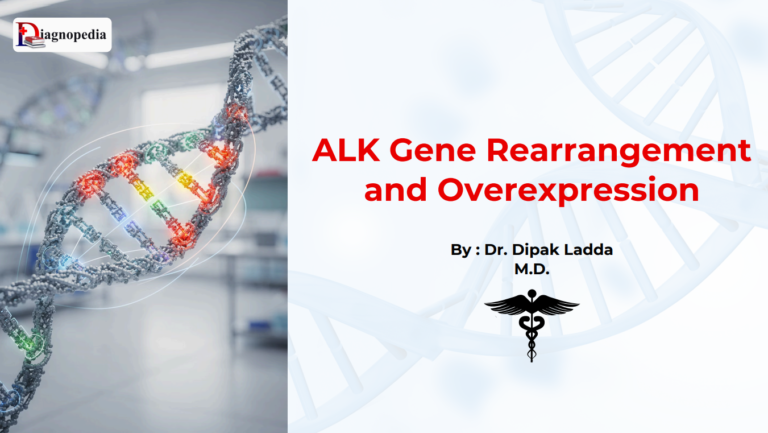 Diagnopedia

ALK Gene Rearrangement and Overexpression

By : Dr. Dipak Ladda
M.D.